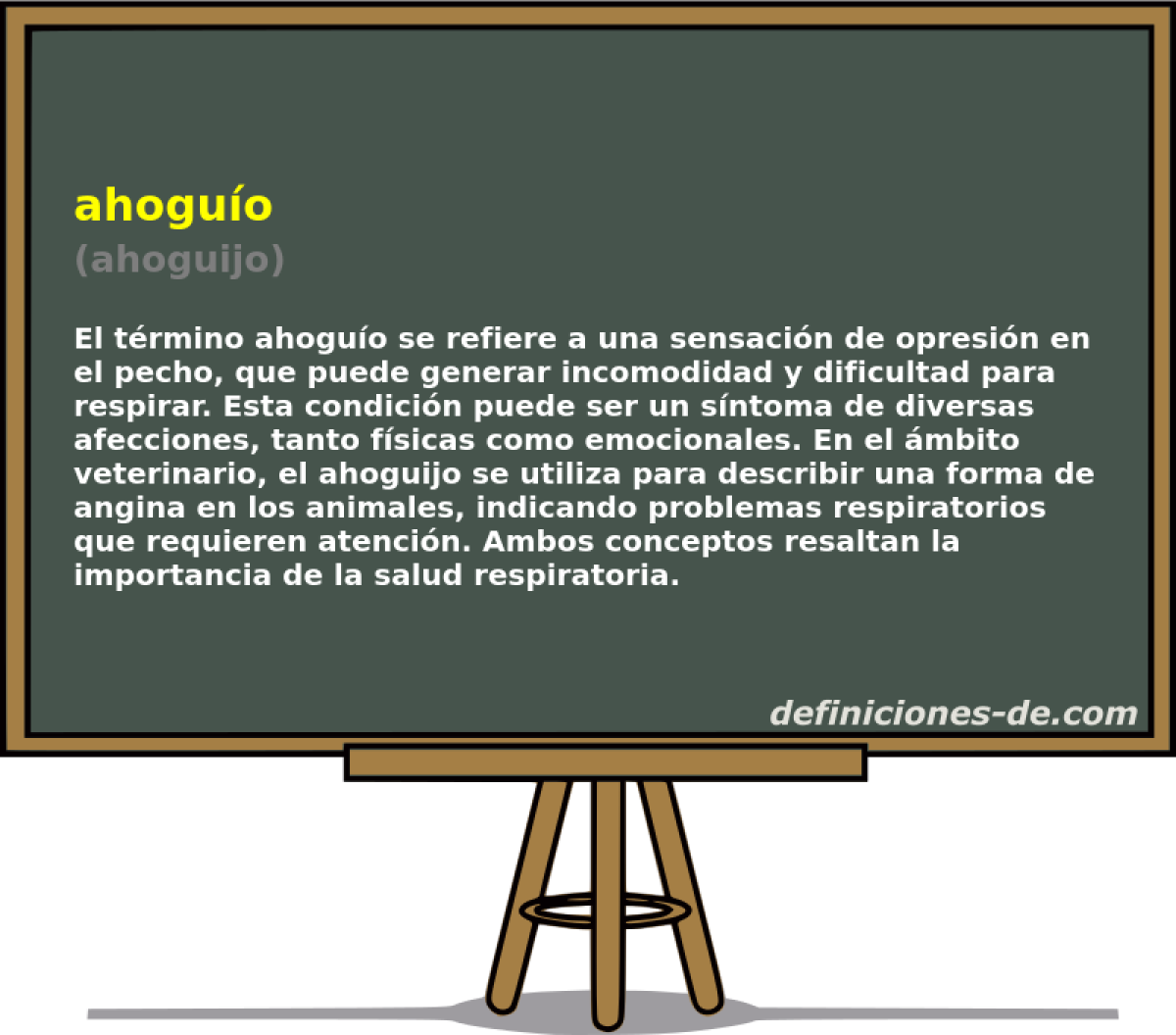 ahoguío
(ahoguijo)

El término ahoguío se refiere a una sensación de opresión en el pecho, que puede generar incomodidad y dificultad para respirar. Esta condición puede ser un síntoma de diversas afecciones, tanto físicas como emocionales. En el ámbito veterinario, el ahoguijo se utiliza para describir una forma de angina en los animales, indicando problemas respiratorios que requieren atención. Ambos conceptos resaltan la importancia de la salud respiratoria.

definiciones-de.com